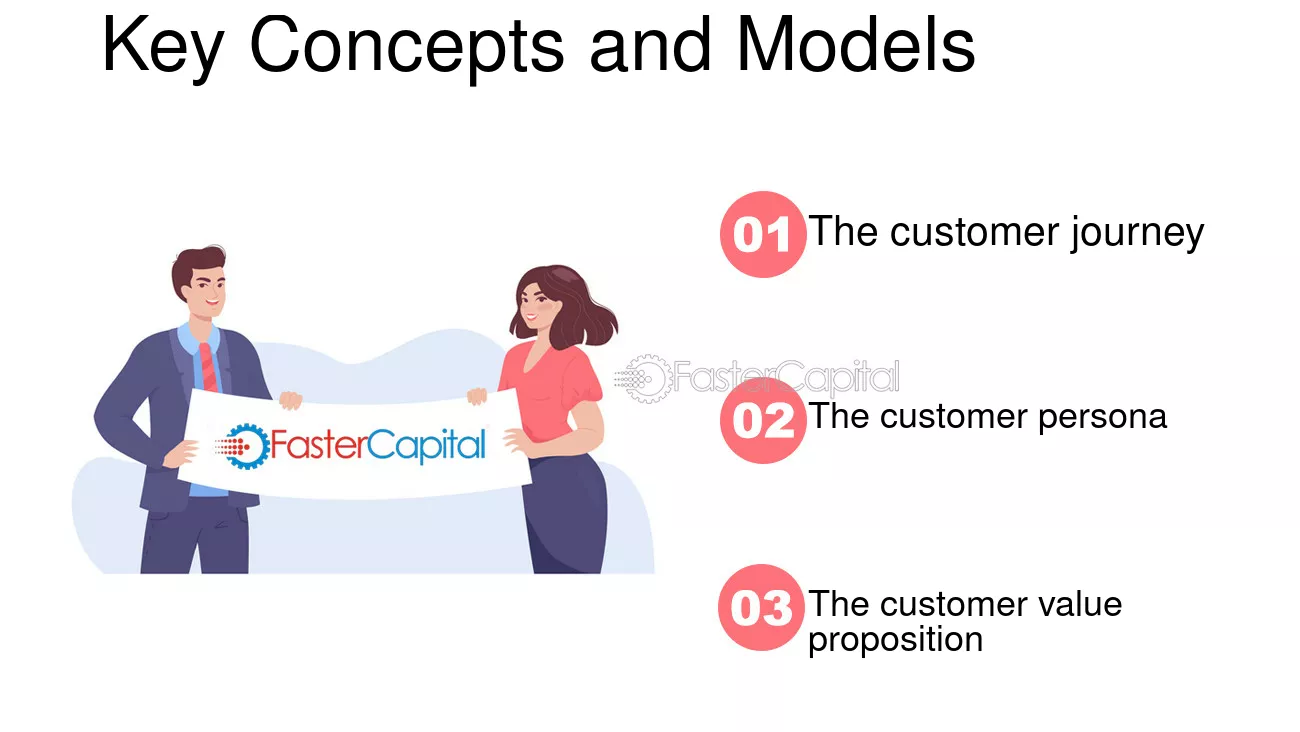 Key Concepts and Models

FasterCapital

01 The customer journey

FasterCapital

02 The customer persona

03 The customer value proposition